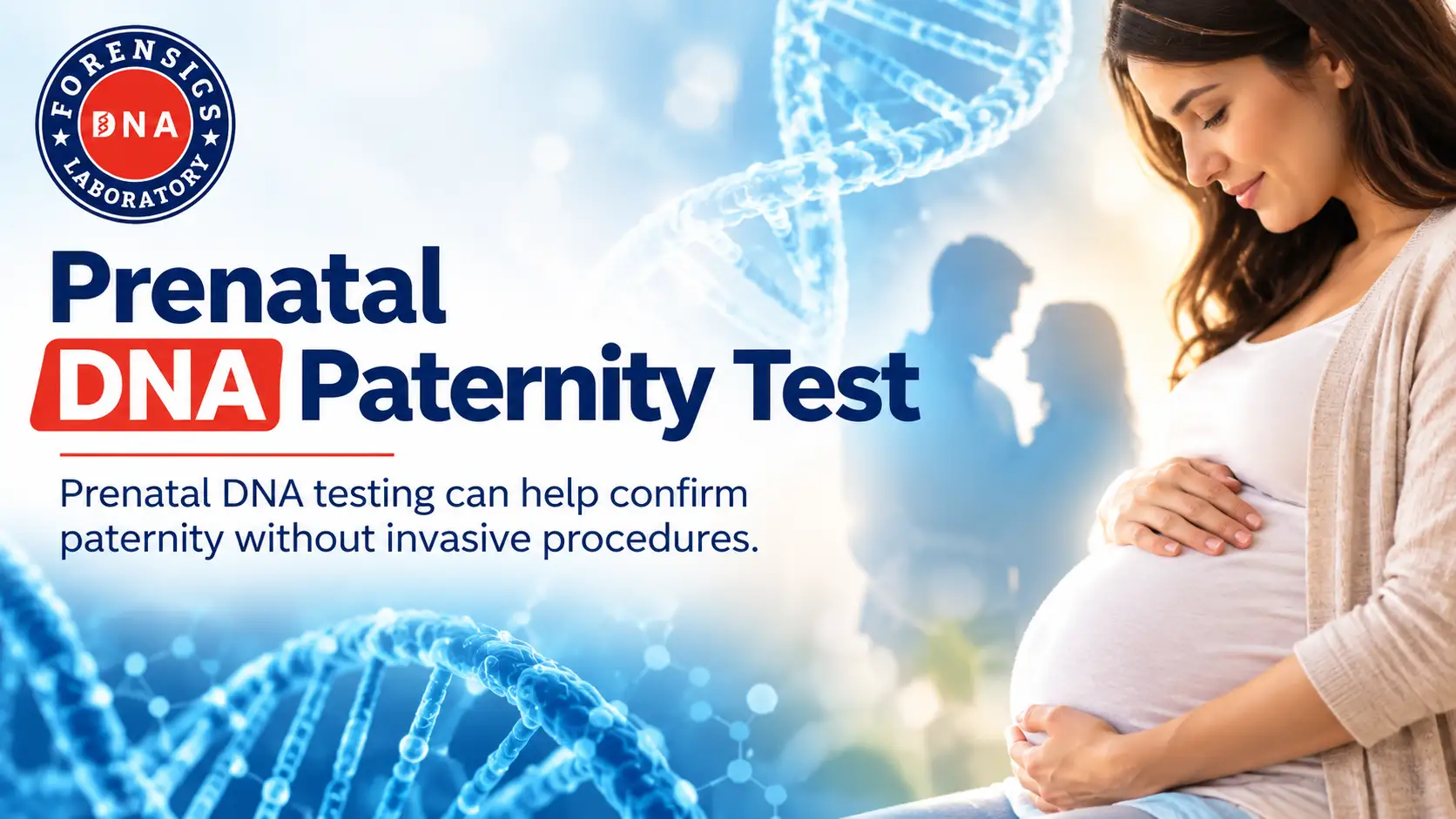 FORENSICS
DNA
LABORATORY

Prenatal
DNA Paternity Test

Prenatal DNA testing can help confirm paternity without invasive procedures.